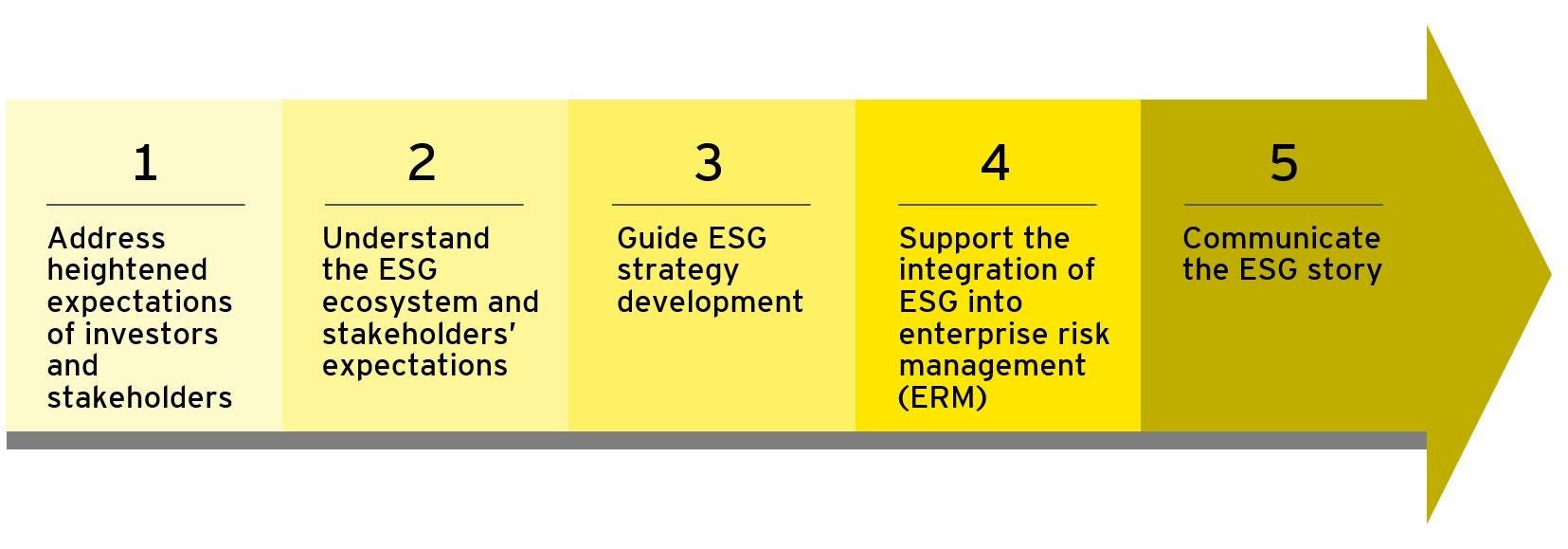 1

Address heightened expectations of investors and stakeholders

2

Understand the ESG ecosystem and stakeholders' expectations

3

Guide ESG strategy development

4

Support the integration of ESG into enterprise risk management (ERM)

5

Communicate the ESG story